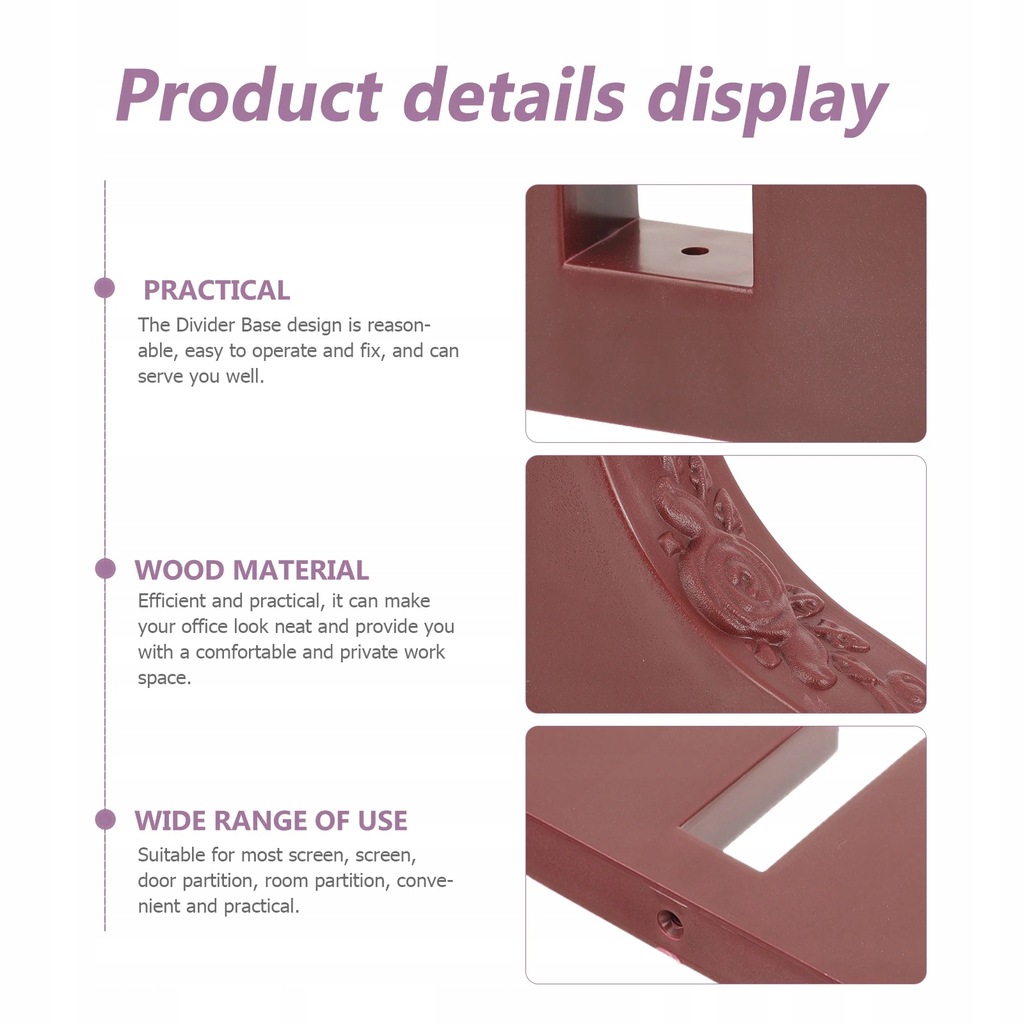 Product details display

PRACTICAL
The Divider Base design is reasonable, easy to operate and fix, and can serve you well.

WOOD MATERIAL
Efficient and practical, it can make your office look neat and provide you with a comfortable and private work space.

WIDE RANGE OF USE
Suitable for most screen, screen, door partition, room partition, convenient and practical.